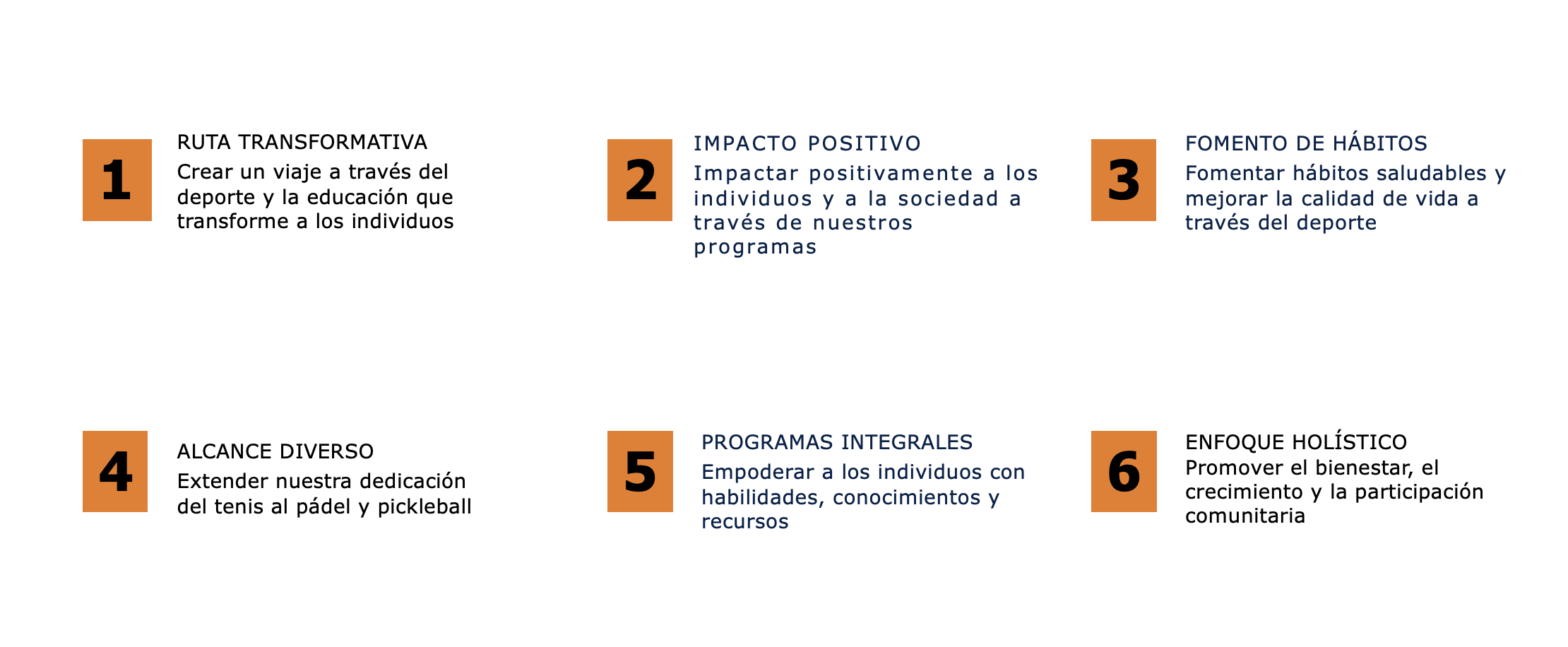 1

RUTA TRANSFORMATIVA

Crear un viaje a través del deporte y la educación que transforme a los individuos

2

IMPACTO POSITIVO

Impactar positivamente a los individuos y a la sociedad a través de nuestros programas

3

FOMENTO DE HÁBITOS

Fomentar hábitos saludables y mejorar la calidad de vida a través del deporte

4

ALCANCE DIVERSO

Extender nuestra dedicación del tenis al pádel y pickleball

5

PROGRAMAS INTEGRALES

Empoderar a los individuos con habilidades, conocimientos y recursos

6

ENFOQUE HOLÍSTICO

Promover el bienestar, el crecimiento y la participación comunitaria